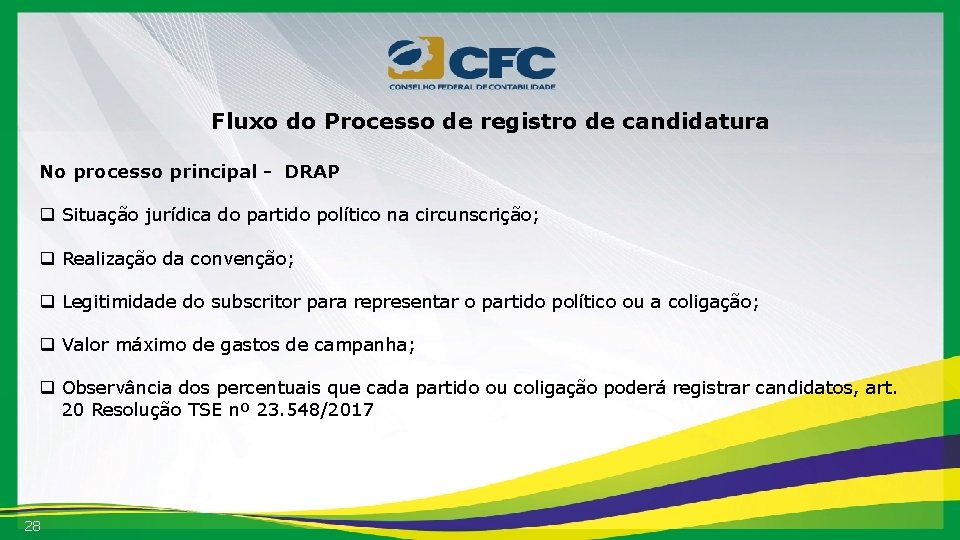 CFC
CONSELHO FEDERAL DE CONTABILIDADE

Fluxo do Processo de registro de candidatura

No processo principal - DRAP

❑ Situação jurídica do partido político na circunscrição;

❑ Realização da convenção;

❑ Legitimidade do subscritor para representar o partido político ou a coligação;

❑ Valor máximo de gastos de campanha;

❑ Observância dos percentuais que cada partido ou coligação poderá registrar candidatos, art. 20 Resolução TSE nº 23.548/2017

28